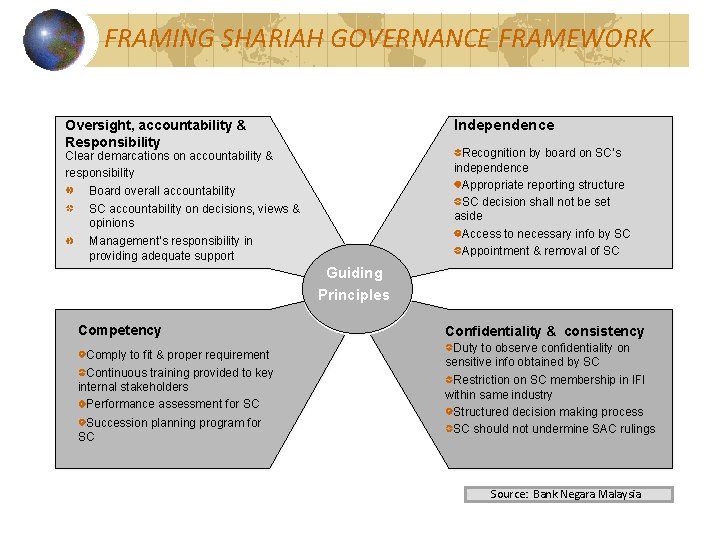 FRAMING SHARIAH GOVERNANCE FRAMEWORK

Oversight, accountability & Responsibility
Clear demarcations on accountability & responsibility
Board overall accountability
SC accountability on decisions, views & opinions
Management's responsibility in providing adequate support

Independence
Recognition by board on SC's independence
Appropriate reporting structure
SC decision shall not be set aside
Access to necessary info by SC
Appointment & removal of SC

Guiding Principles

Competency
Comply to fit & proper requirement
Continuous training provided to key internal stakeholders
Performance assessment for SC
Succession planning program for SC

Confidentiality & consistency
Duty to observe confidentiality on sensitive info obtained by SC
Restriction on SC membership in IFI within same industry
Structured decision making process
SC should not undermine SAC rulings

Source: Bank Negara Malaysia